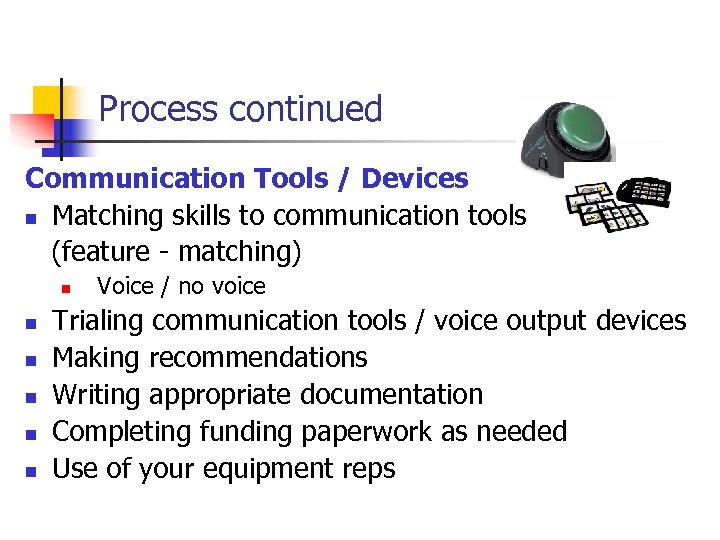 Process continued

Communication Tools / Devices

- Matching skills to communication tools (feature - matching)
  - Voice / no voice
- Trialing communication tools / voice output devices
- Making recommendations
- Writing appropriate documentation
- Completing funding paperwork as needed
- Use of your equipment reps